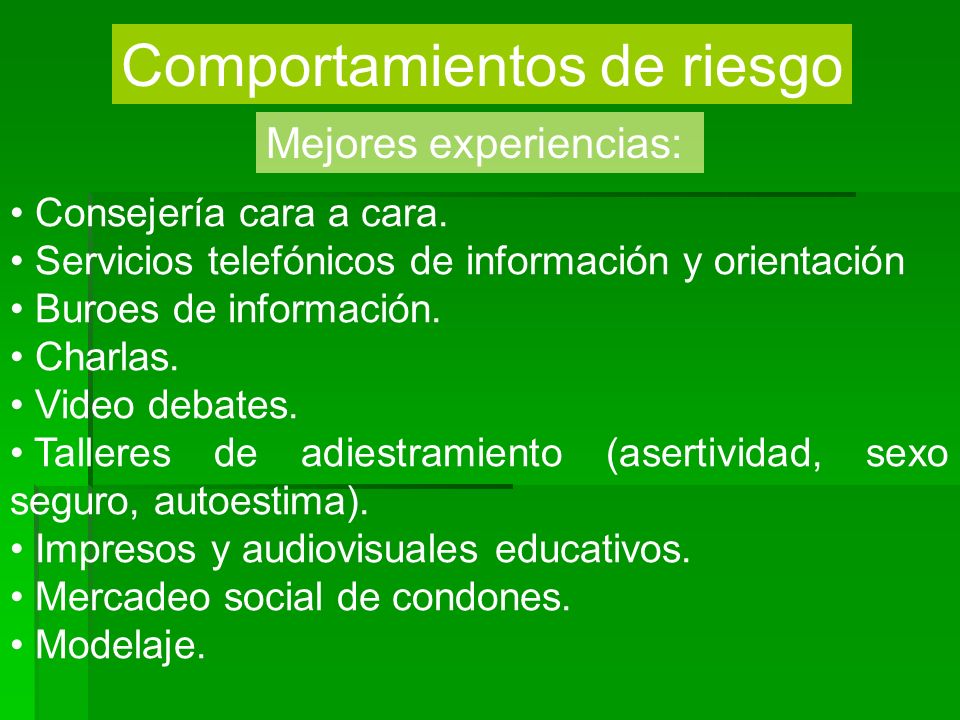 Comportamientos de riesgo

Mejores experiencias:

• Consejería cara a cara.
• Servicios telefónicos de información y orientación
• Buroes de información.
• Charlas.
• Video debates.
• Talleres de adiestramiento (asertividad, sexo seguro, autoestima).
• Impresos y audiovisuales educativos.
• Mercadeo social de condones.
• Modelaje.